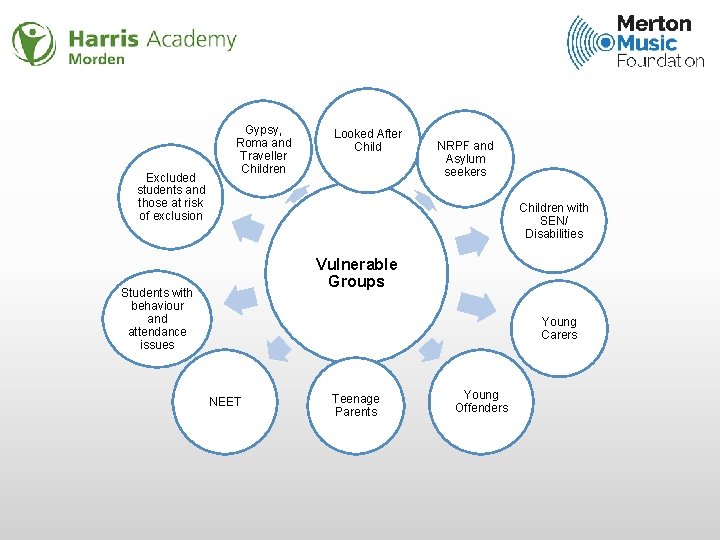 Harris Academy
Morden

Merton
Music
Foundation

Vulnerable Groups

Looked After Child

NRPF and Asylum seekers

Children with SEN/ Disabilities

Young Carers

Young Offenders

Teenage Parents

NEET

Students with behaviour and attendance issues

Excluded students and those at risk of exclusion

Gypsy, Roma and Traveller Children